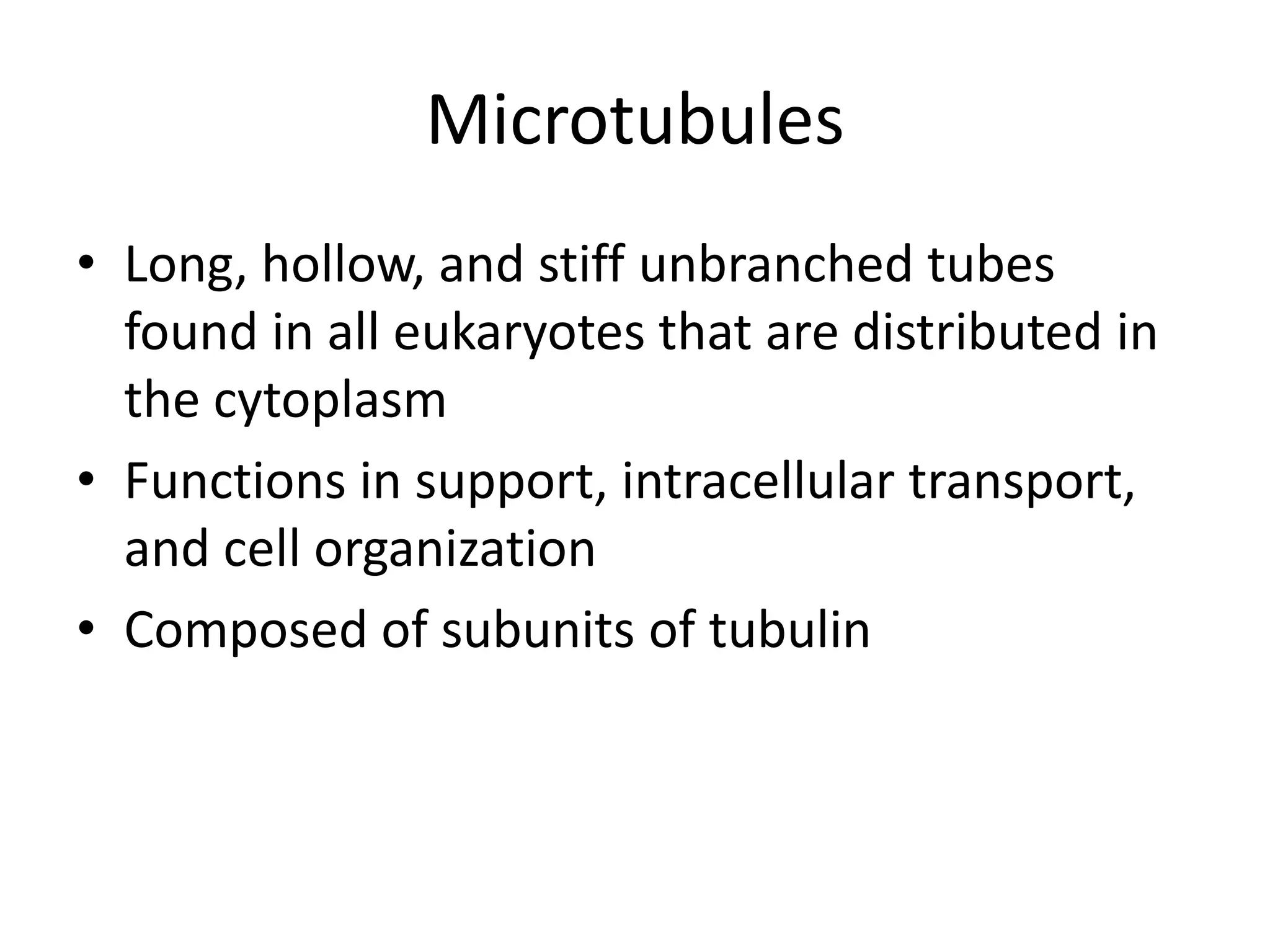 Microtubules

• Long, hollow, and stiff unbranched tubes found in all eukaryotes that are distributed in the cytoplasm
• Functions in support, intracellular transport, and cell organization
• Composed of subunits of tubulin